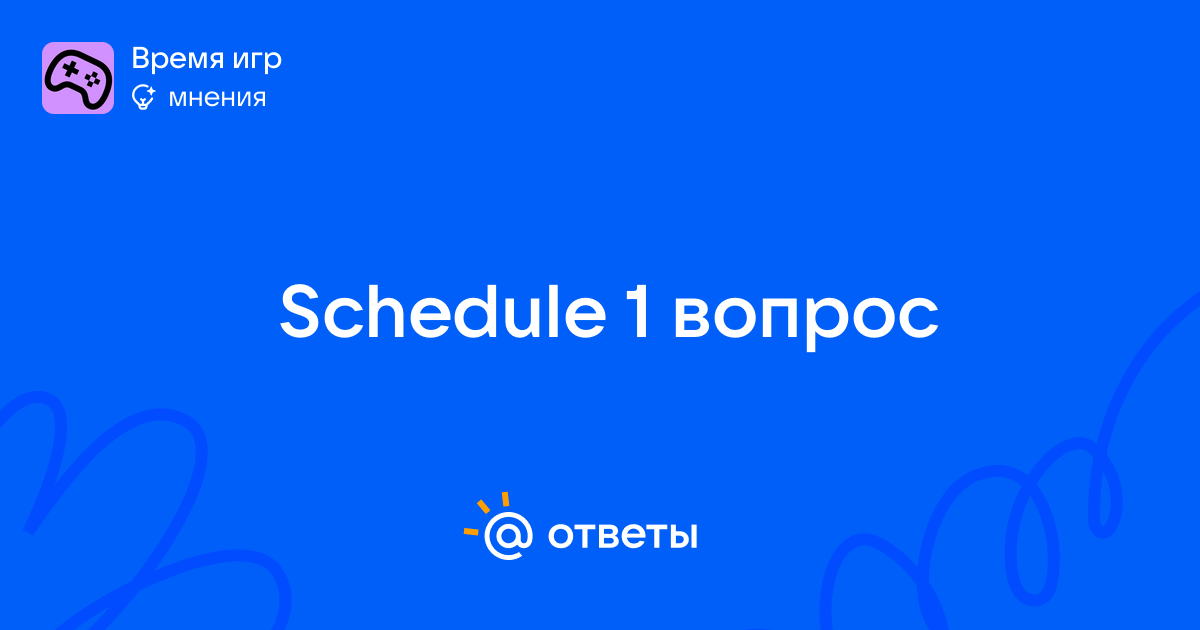 Время игр
мнения

Schedule 1 вопрос

@ ответы